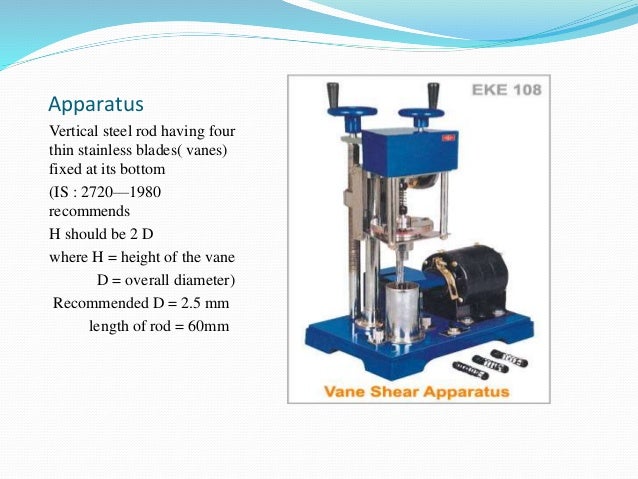 Apparatus

Vertical steel rod having four thin stainless blades( vanes) fixed at its bottom

(IS : 2720—1980 recommends

H should be 2 D

where H = height of the vane

D = overall diameter)

Recommended D = 2.5 mm

length of rod = 60mm

EKE 108

Vane Shear Apparatus